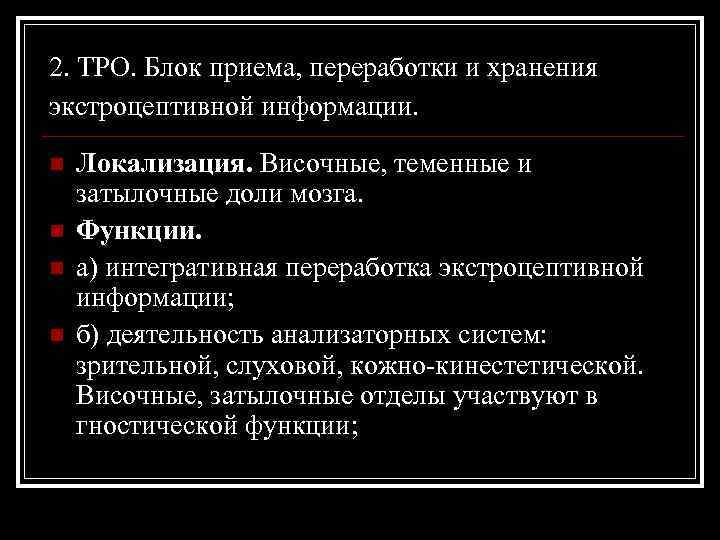 2. ТРО. Блок приема, переработки и хранения экстроцептивной информации.

Локализация. Височные, теменные и затылочные доли мозга.

Функции.

а) интегративная переработка экстроцептивной информации;

б) деятельность анализаторных систем: зрительной, слуховой, кожно-кинестетической. Височные, затылочные отделы участвуют в гностической функции;